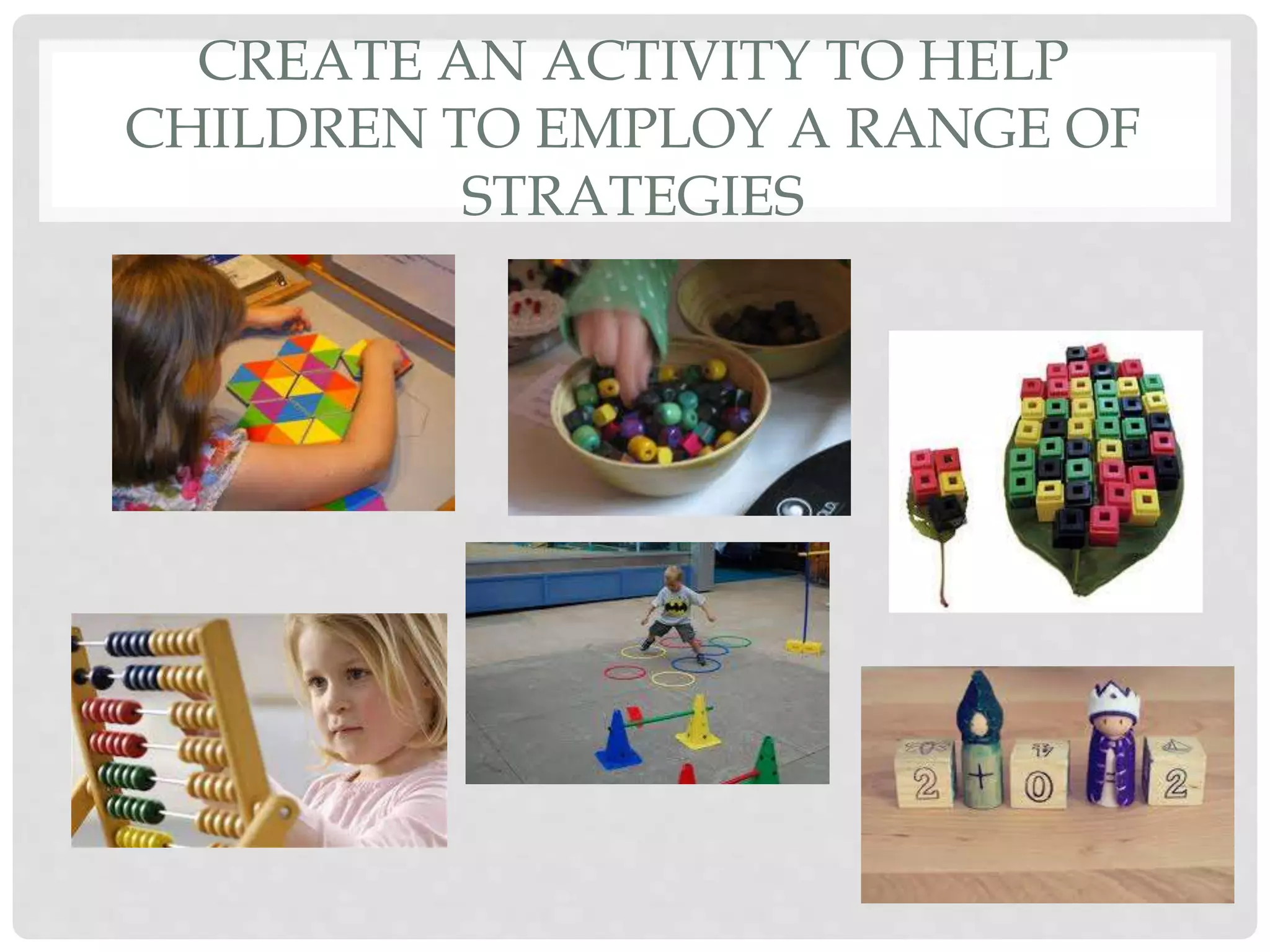 CREATE AN ACTIVITY TO HELP CHILDREN TO EMPLOY A RANGE OF STRATEGIES

2 + 0 = 2